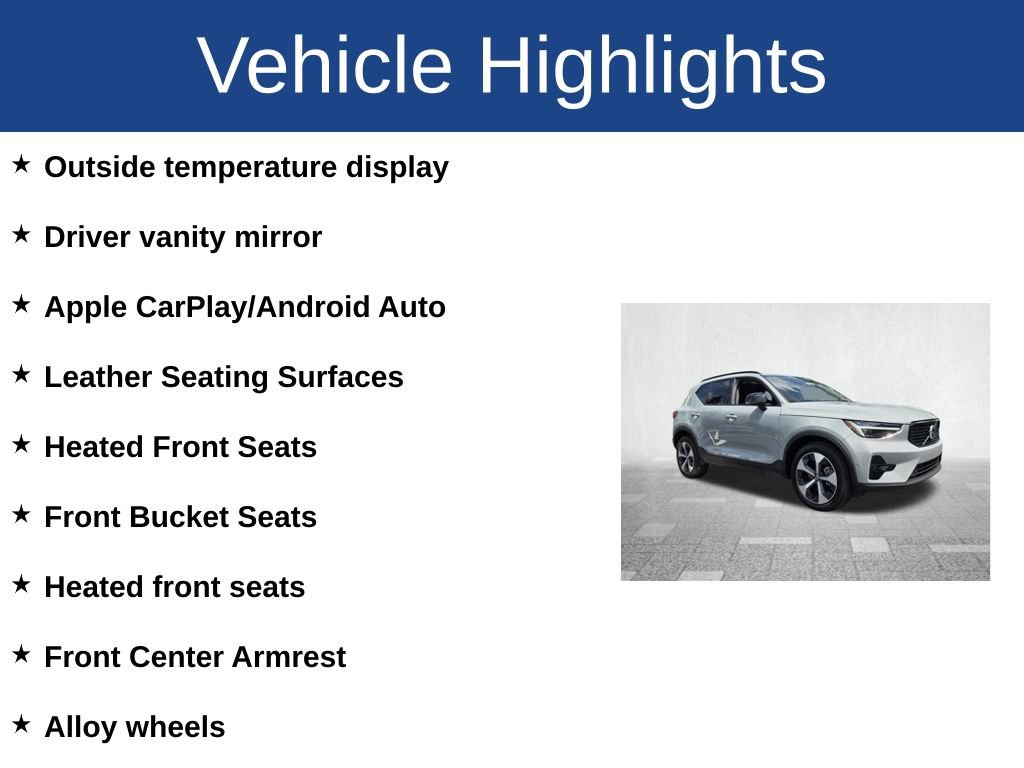 Vehicle Highlights

★ Outside temperature display

★ Driver vanity mirror

★ Apple CarPlay/Android Auto

★ Leather Seating Surfaces

★ Heated Front Seats

★ Front Bucket Seats

★ Heated front seats

★ Front Center Armrest

★ Alloy wheels